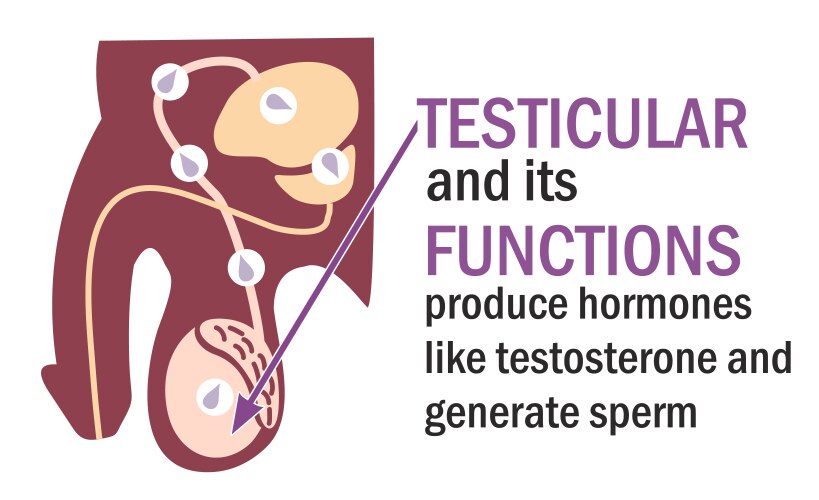 TESTICULAR
and its
FUNCTIONS
produce hormones like testosterone and generate sperm